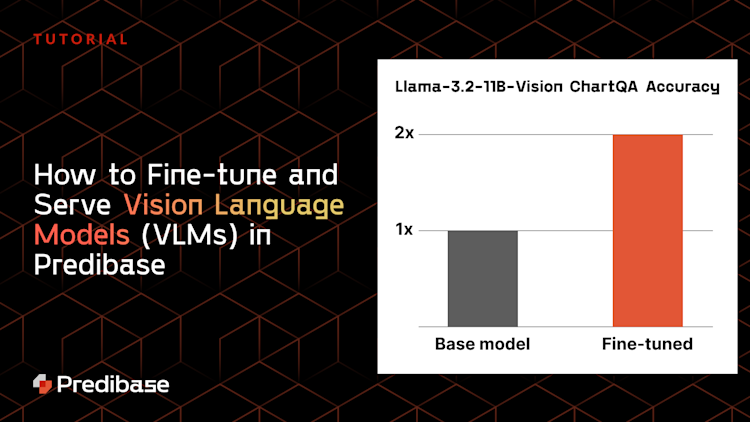 TUTORIAL

How to Fine-tune and Serve Vision Language Models (VLMs) in Predibase

Predibase

Llama-3.2-11B-Vision ChartQA Accuracy

2x

1x

Base model

Fine-tuned